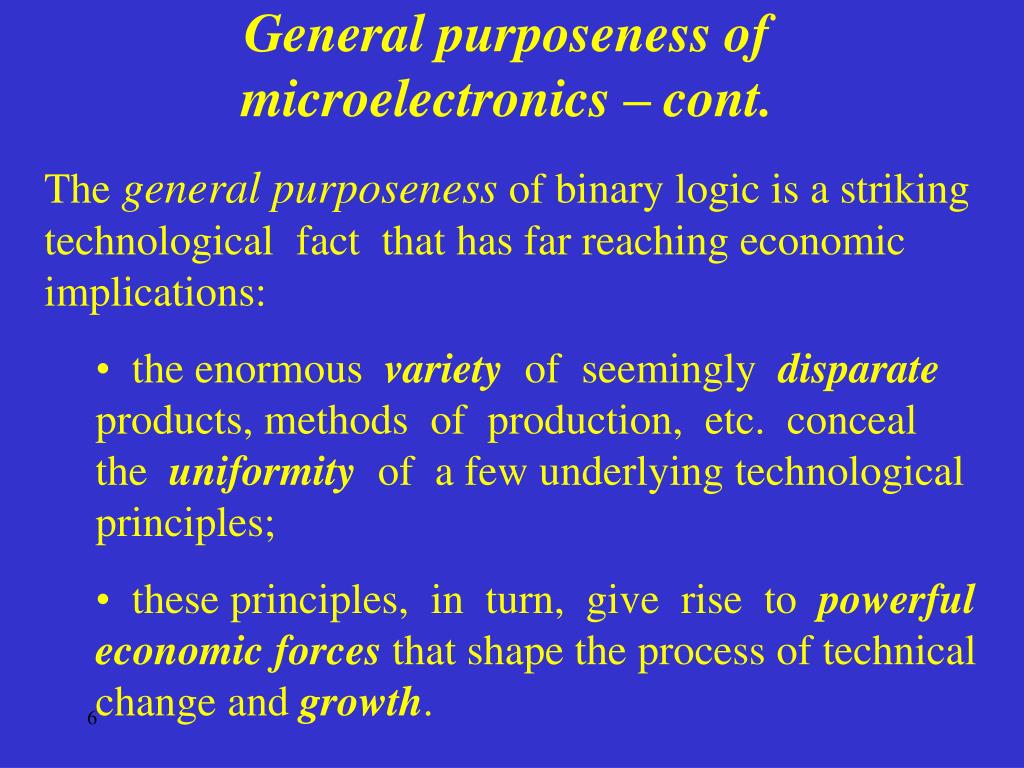 General purposeness of microelectronics – cont.

The general purposeness of binary logic is a striking technological fact that has far reaching economic implications:

• the enormous variety of seemingly disparate products, methods of production, etc. conceal the uniformity of a few underlying technological principles;

• these principles, in turn, give rise to powerful economic forces that shape the process of technical change and growth.

6